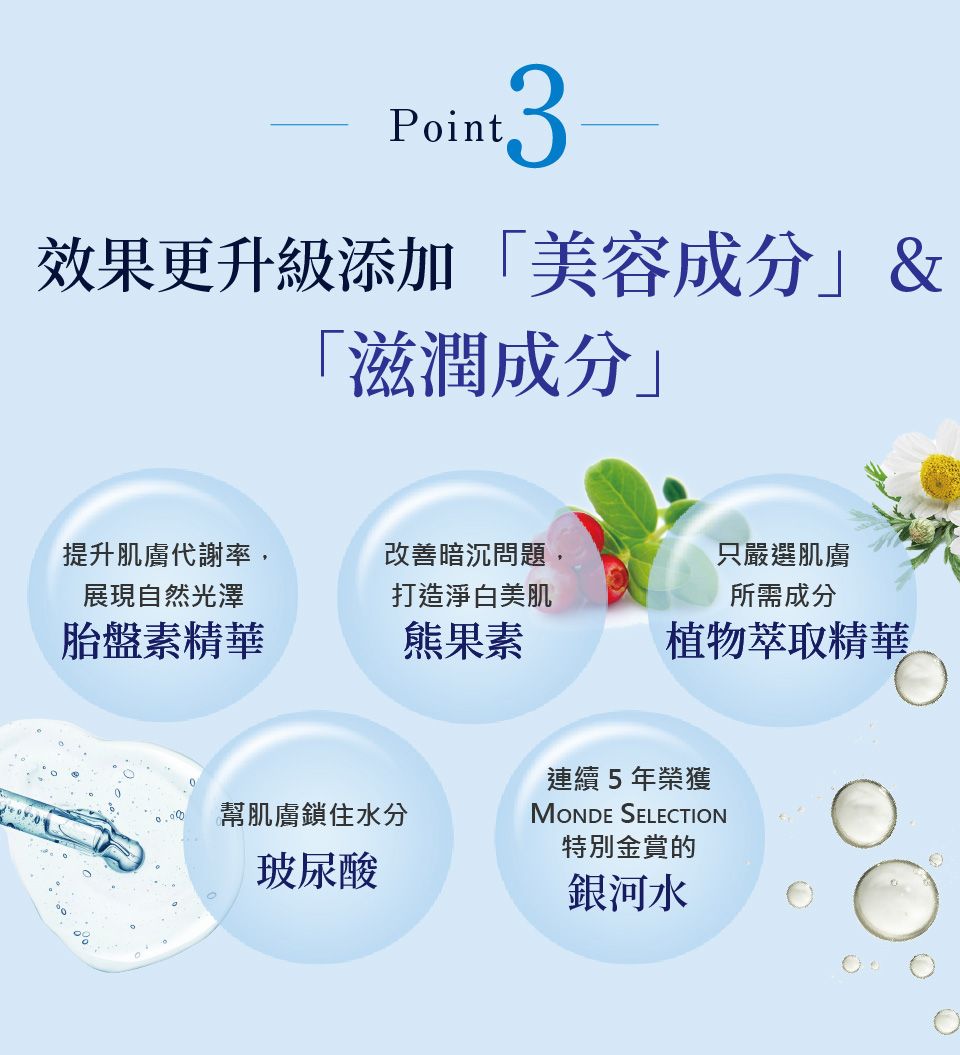 Point 3

效果更升級添加「美容成分」&「滋潤成分」

提升肌膚代謝率，展現自然光澤
胎盤素精華

改善暗沉問題，打造淨白美肌
熊果素

只嚴選肌膚所需成分
植物萃取精華

幫肌膚鎖住水分
玻尿酸

連續 5 年榮獲
MONDE SELECTION
特別金賞的
銀河水